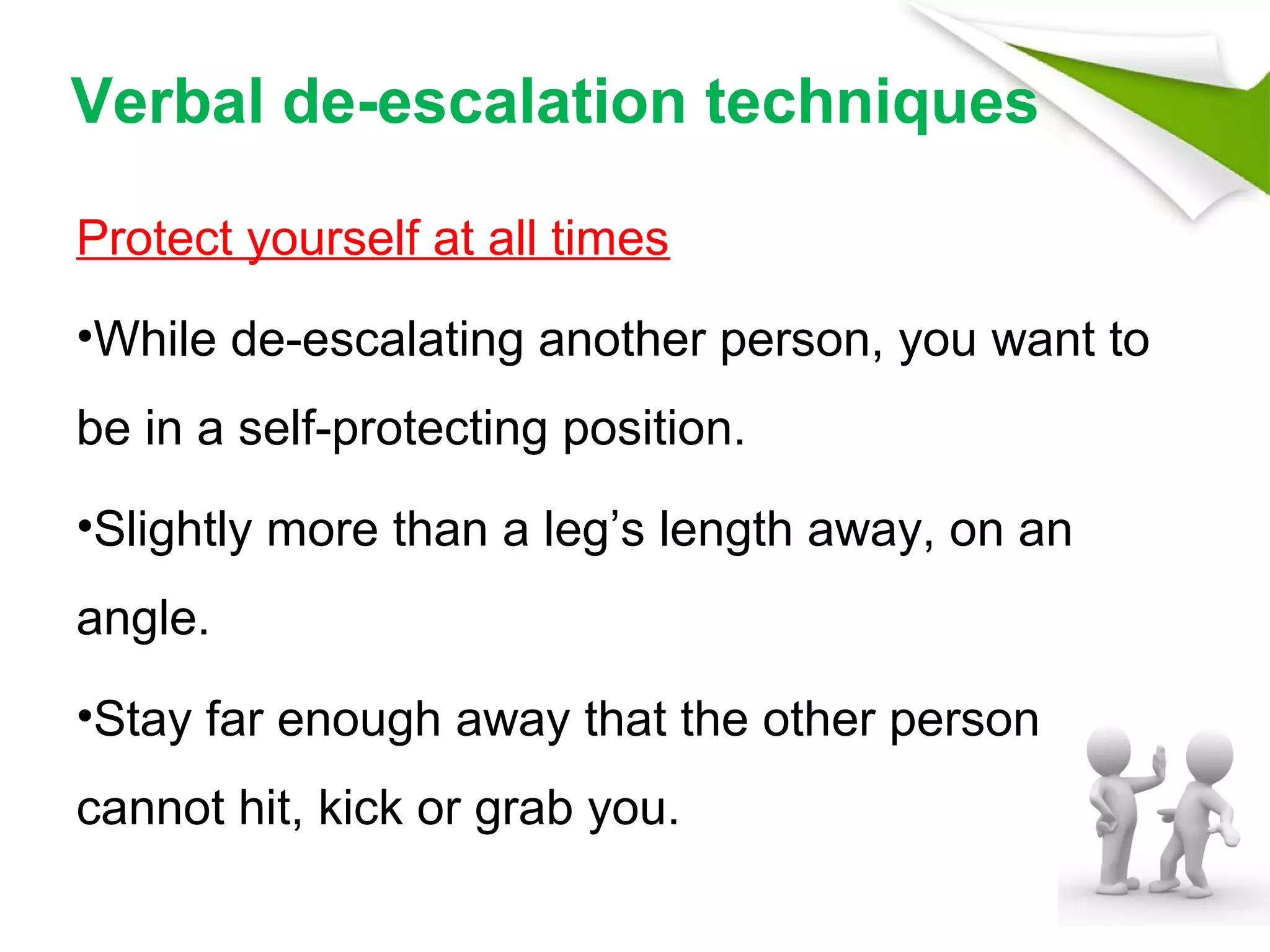 Verbal de-escalation techniques

Protect yourself at all times

•While de-escalating another person, you want to be in a self-protecting position.

•Slightly more than a leg’s length away, on an angle.

•Stay far enough away that the other person cannot hit, kick or grab you.